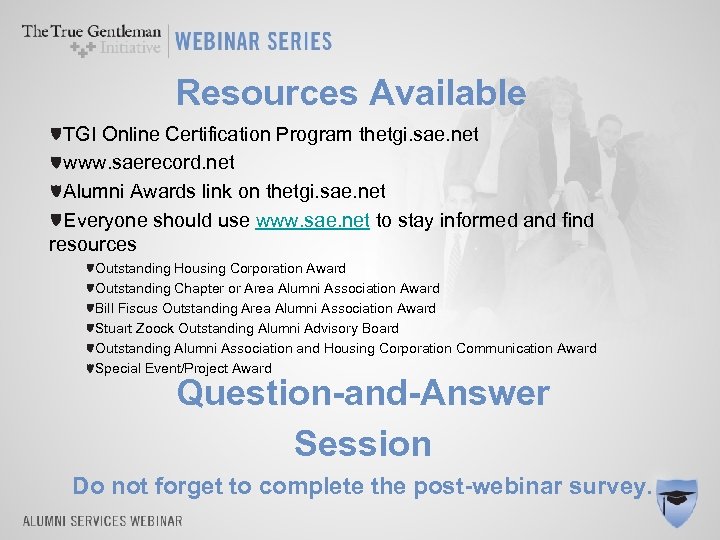 The True Gentleman Initiative | WEBINAR SERIES

Resources Available

TGI Online Certification Program thetgi.sae.net

www.saerecord.net

Alumni Awards link on thetgi.sae.net

Everyone should use www.sae.net to stay informed and find resources

Outstanding Housing Corporation Award

Outstanding Chapter or Area Alumni Association Award

Bill Fiscus Outstanding Area Alumni Association Award

Stuart Zoock Outstanding Alumni Advisory Board

Outstanding Alumni Association and Housing Corporation Communication Award

Special Event/Project Award

Question-and-Answer Session

Do not forget to complete the post-webinar survey.

ALUMNI SERVICES WEBINAR